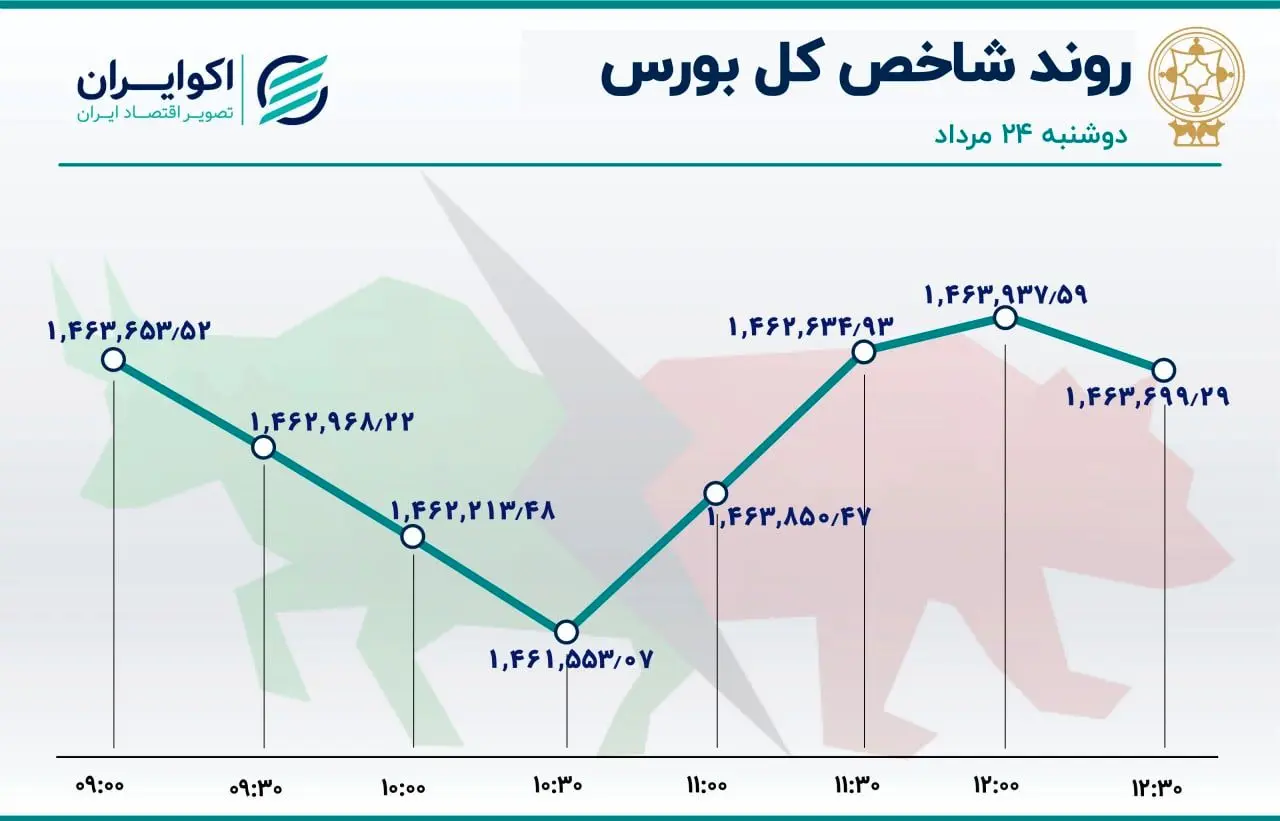 روند شاخص کل بورس
دوشنبه ۲۴ مرداد

اکوایران
تصویر اقتصاد ایران

۱,۴۶۳,۶۵۳/۵۲
۱,۴۶۲,۹۶۸/۲۲
۱,۴۶۲,۲۱۳/۴۸
۱,۴۶۱,۵۵۳/۰۷
۱,۴۶۳,۸۵۰/۴۷
۱,۴۶۲,۶۳۴/۹۳
۱,۴۶۳,۹۳۷/۵۹
۱,۴۶۳,۶۹۹/۲۹

۰۹:۰۰
۰۹:۳۰
۱۰:۰۰
۱۰:۳۰
۱۱:۰۰
۱۱:۳۰
۱۲:۰۰
۱۲:۳۰